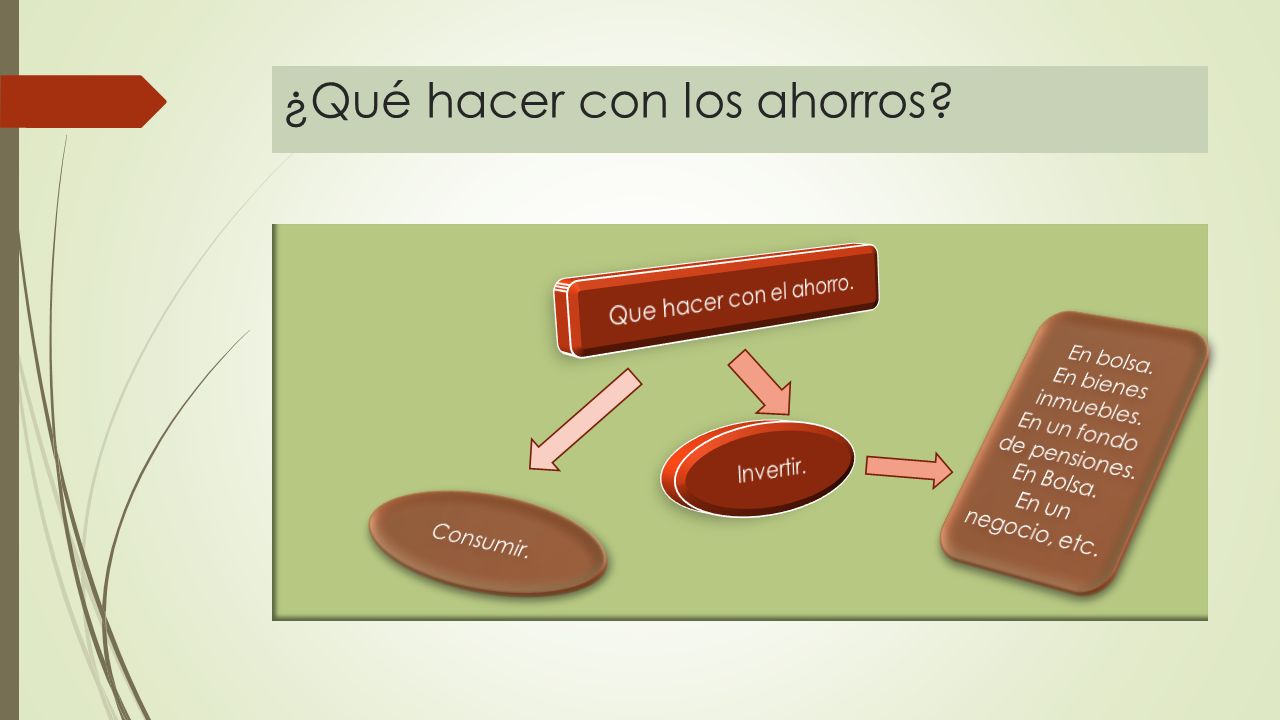 ¿Qué hacer con los ahorros?

Que hacer con el ahorro.

Consumir.

Invertir.

En bolsa.
En bienes inmuebles.
En un fondo de pensiones.
En Bolsa.
En un negocio, etc.